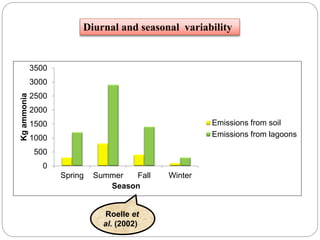 Diurnal and seasonal variability

Kg ammonia

3500
3000
2500
2000
1500
1000
500
0

Spring
Summer
Fall
Winter

Season

Emissions from soil
Emissions from lagoons

Roelle et al. (2002)